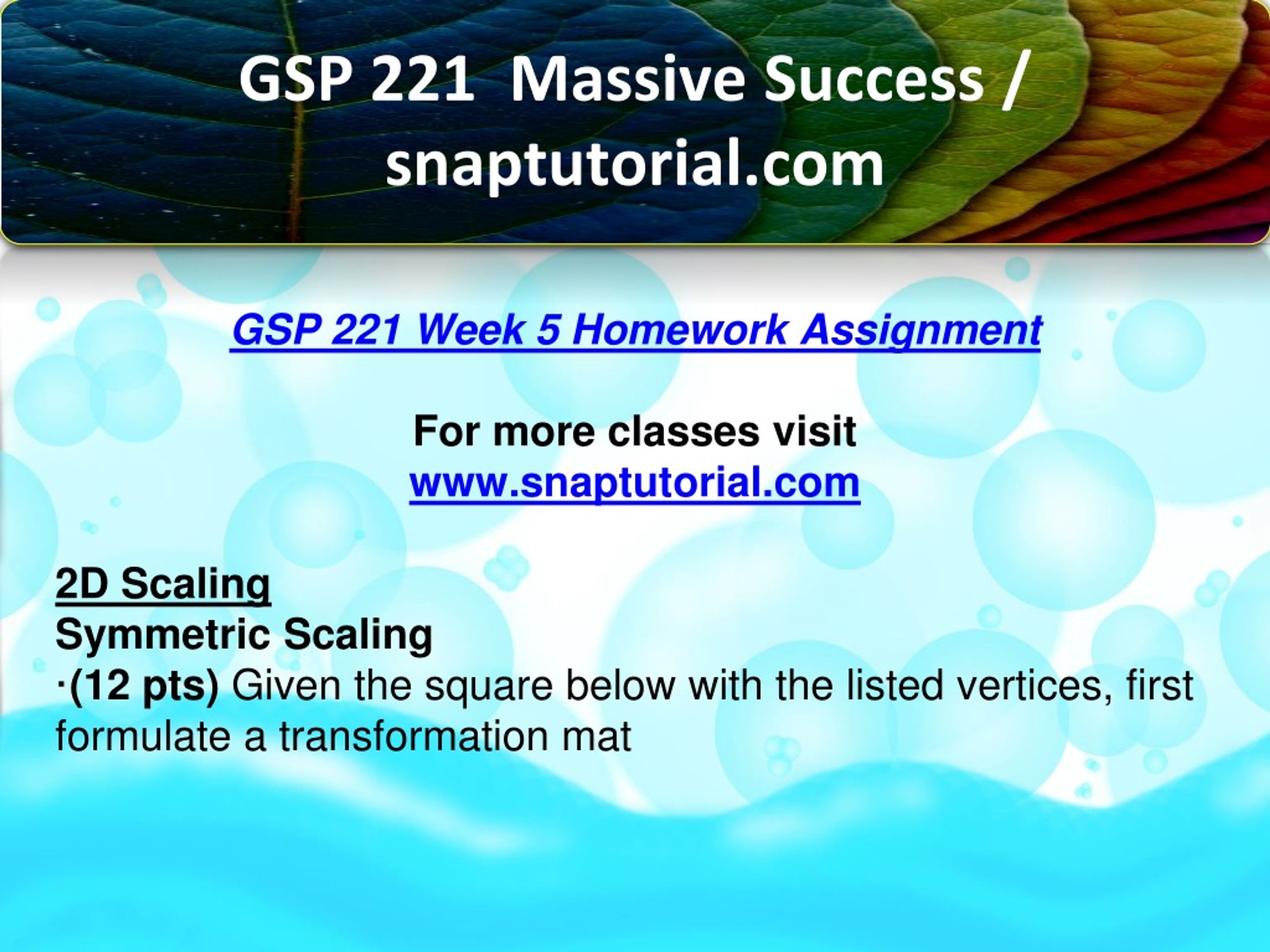 GSP 221 Massive Success / snaptutorial.com

GSP 221 Week 5 Homework Assignment

For more classes visit
www.snaptutorial.com

2D Scaling
Symmetric Scaling
·(12 pts) Given the square below with the listed vertices, first formulate a transformation mat